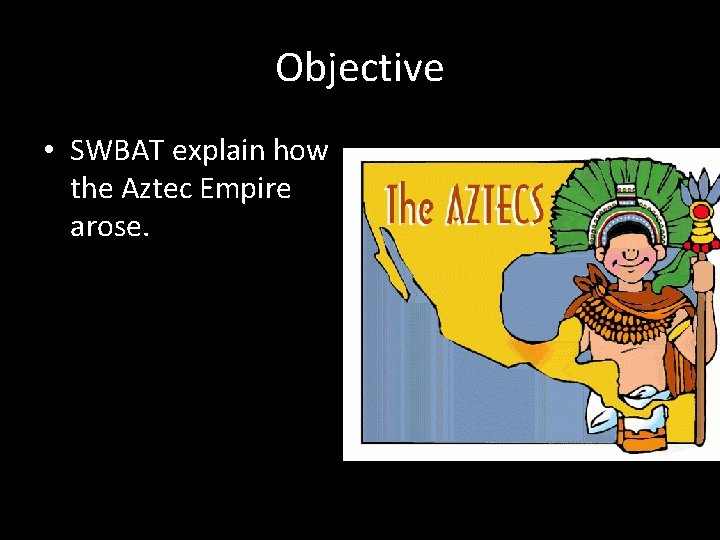 Objective

• SWBAT explain how the Aztec Empire arose.

The AZTECS